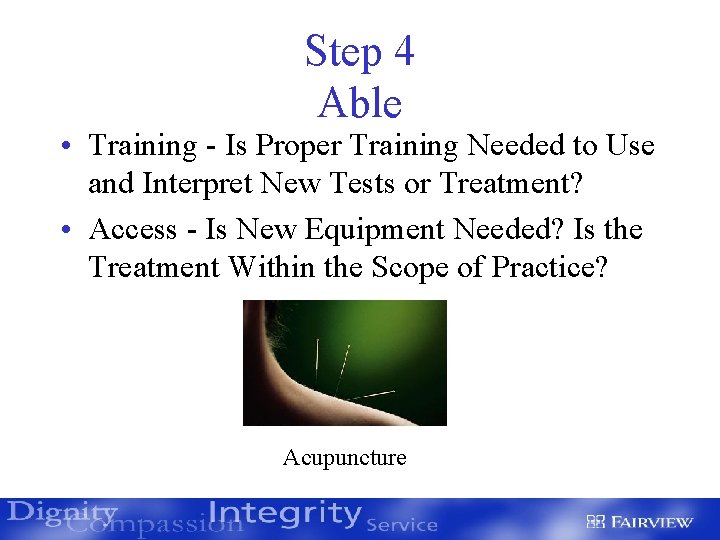 Step 4
Able

• Training - Is Proper Training Needed to Use and Interpret New Tests or Treatment?
• Access - Is New Equipment Needed? Is the Treatment Within the Scope of Practice?

Acupuncture

Dignity Compassion Integrity Service

FAIRVIEW